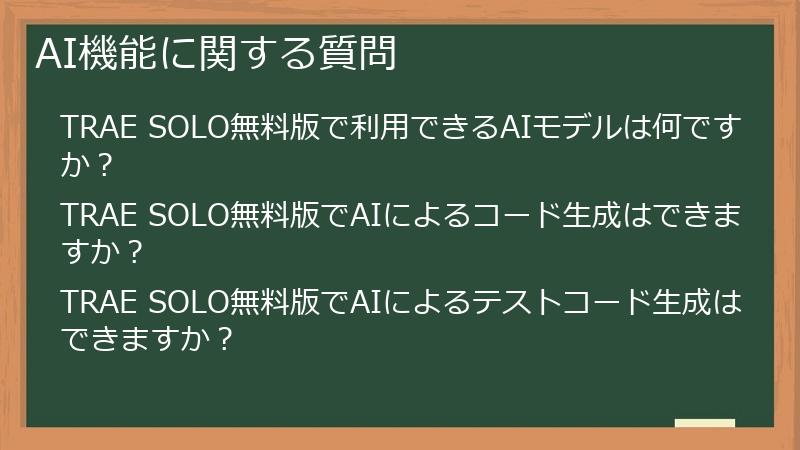 AI機能に関する質問

TRAE SOLO無料版で利用できるAIモデルは何ですか？

TRAE SOLO無料版でAIによるコード生成はできますか？

TRAE SOLO無料版でAIによるテストコード生成はできますか？